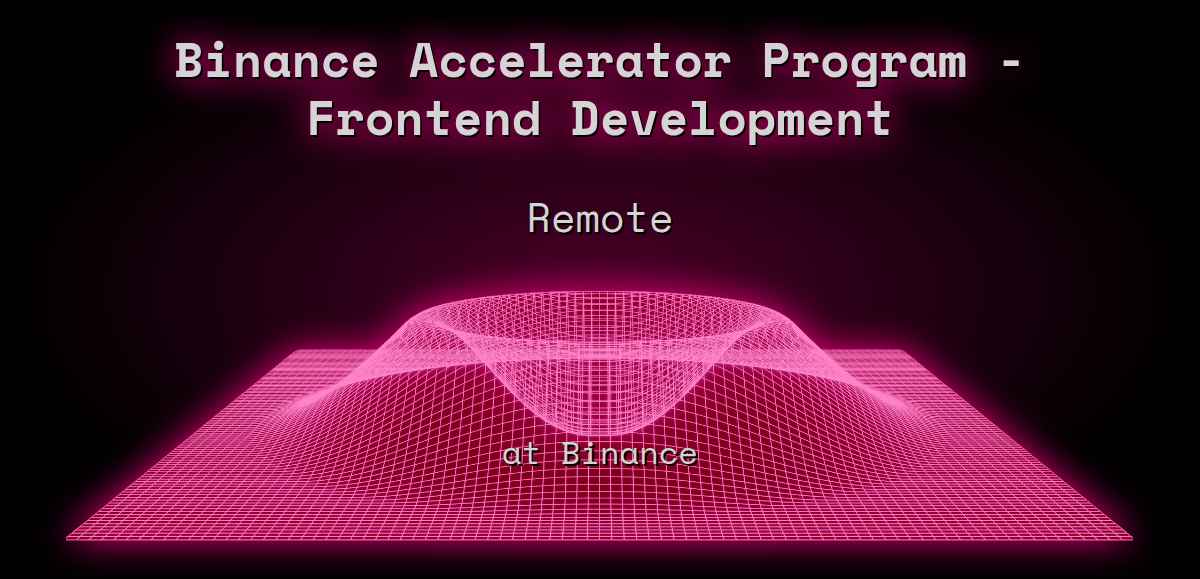 Binance Accelerator Program - Frontend Development

Remote

at Binance